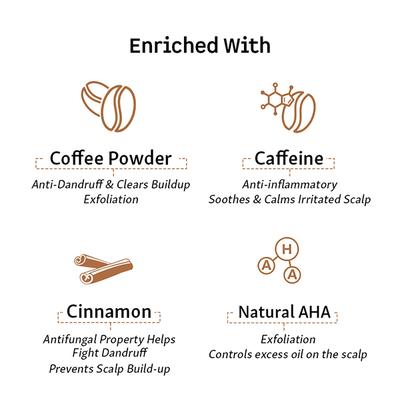 Enriched With

Coffee Powder

Anti-Dandruff & Clears Buildup
Exfoliation

Caffeine

Anti-inflammatory
Soothes & Calms Irritated Scalp

Cinnamon

Antifungal Property Helps Fight Dandruff
Prevents Scalp Build-up

H
A
A

Natural AHA

Exfoliation
Controls excess oil on the scalp